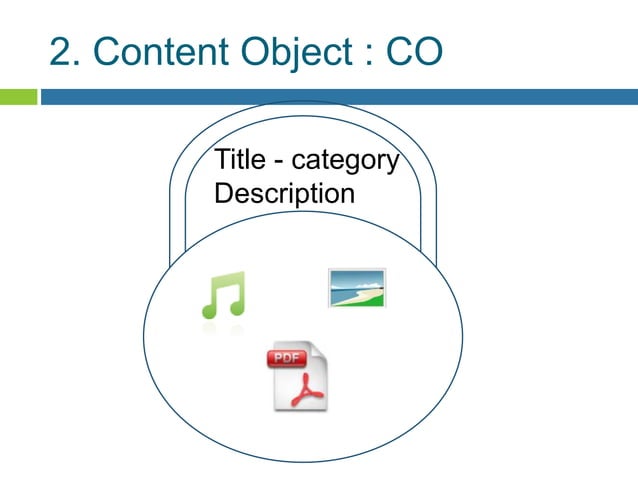 2. Content Object : CO

Title - category
Description

PDF